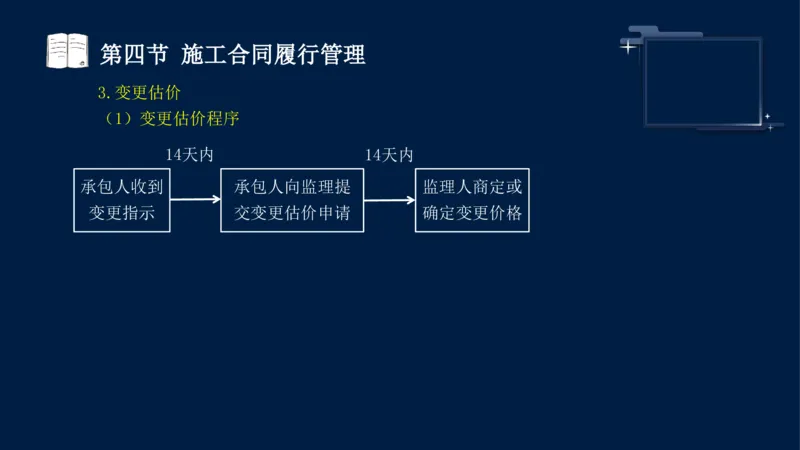 第四节 施工合同履行管理

3.变更估价

（1）变更估价程序

14天内

14天内

承包人收到变更指示

承包人向监理提交变更估价申请

监理人商定或确定变更价格